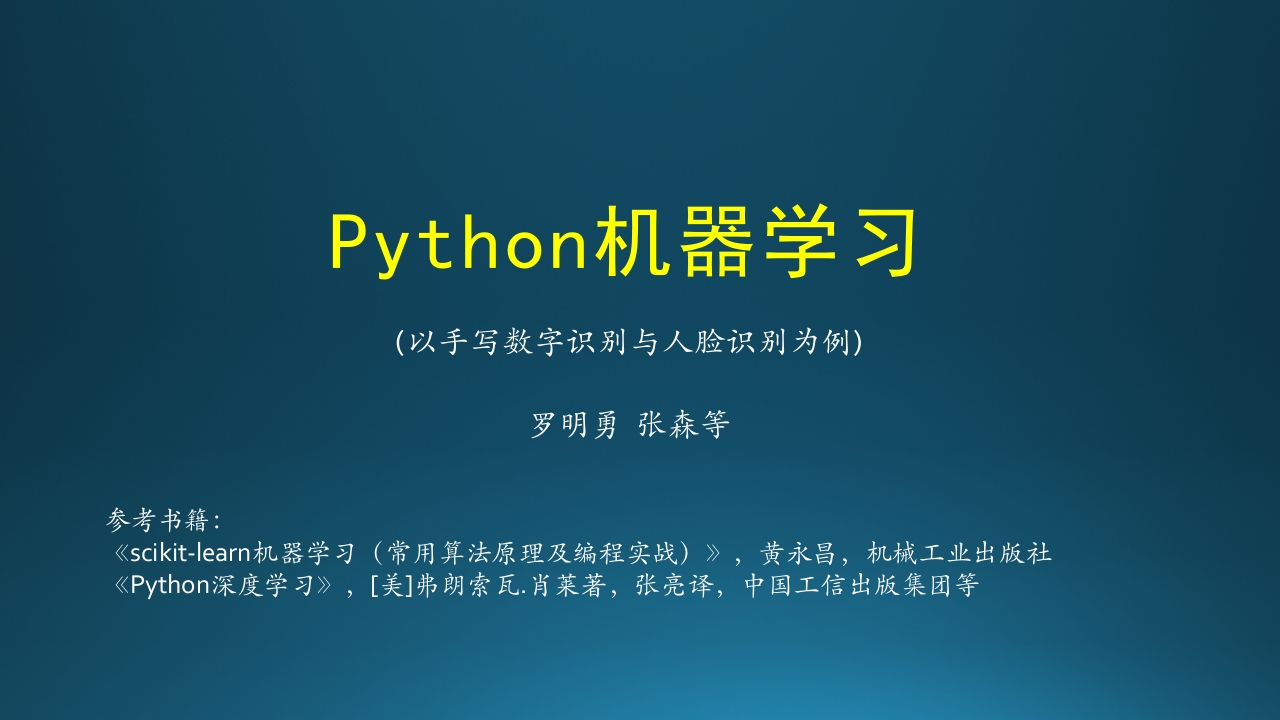 Python机器学习

(以手写数字识别与人脸识别为例)

罗明勇 张森等

参考书籍：
《scikit-learn机器学习（常用算法原理及编程实战）》，黄永昌，机械工业出版社
《Python深度学习》，[美]弗朗索瓦.肖莱著，张亮译，中国工信出版集团等